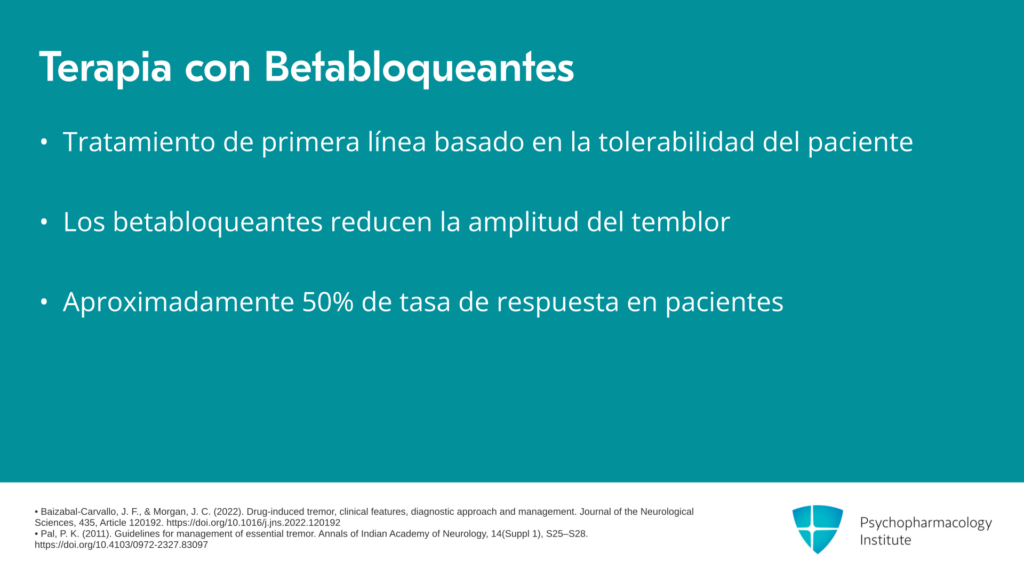 Terapia con Betabloqueantes

• Tratamiento de primera línea basado en la tolerabilidad del paciente

• Los betabloqueantes reducen la amplitud del temblor

• Aproximadamente 50% de tasa de respuesta en pacientes

• Baizabal-Carvallo, J. F., & Morgan, J. C. (2022). Drug-induced tremor, clinical features, diagnostic approach and management. Journal of the Neurological Sciences, 435, Article 120192. https://doi.org/10.1016/j.jns.2022.120192
• Pal, P. K. (2011). Guidelines for management of essential tremor. Annals of Indian Academy of Neurology, 14(Suppl 1), S25–S28. https://doi.org/10.4103/0972-2327.83097

Psychopharmacology Institute